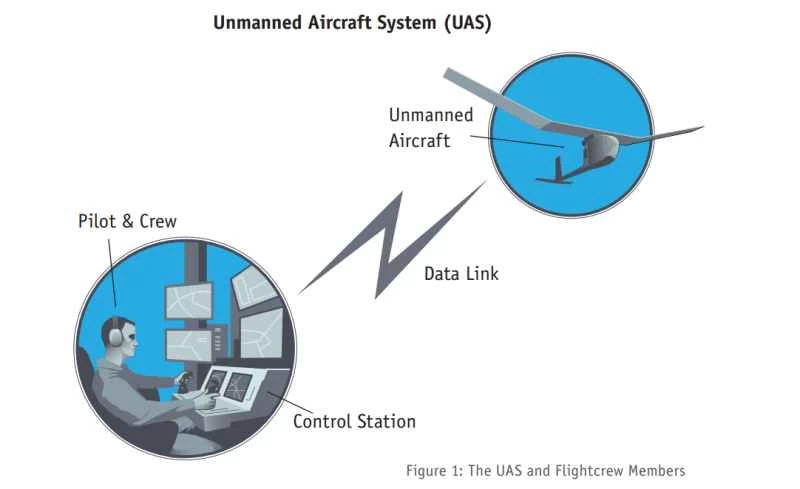 Unmanned Aircraft System (UAS)

Unmanned Aircraft

Pilot & Crew

Data Link

Control Station

Figure 1: The UAS and Flightcrew Members